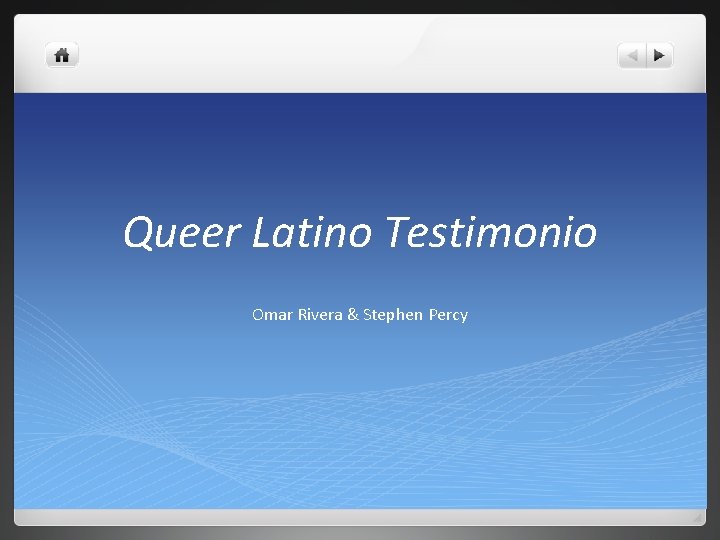 Queer Latino Testimonio

Omar Rivera & Stephen Percy